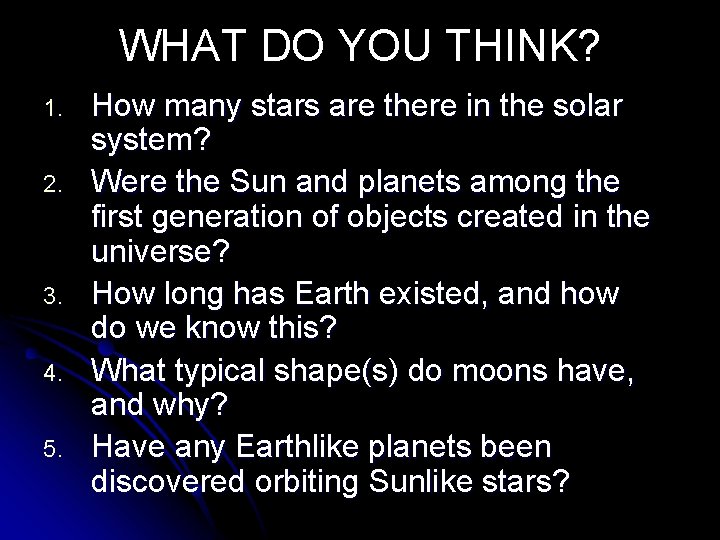 WHAT DO YOU THINK?

1. How many stars are there in the solar system?
2. Were the Sun and planets among the first generation of objects created in the universe?
3. How long has Earth existed, and how do we know this?
4. What typical shape(s) do moons have, and why?
5. Have any Earthlike planets been discovered orbiting Sunlike stars?